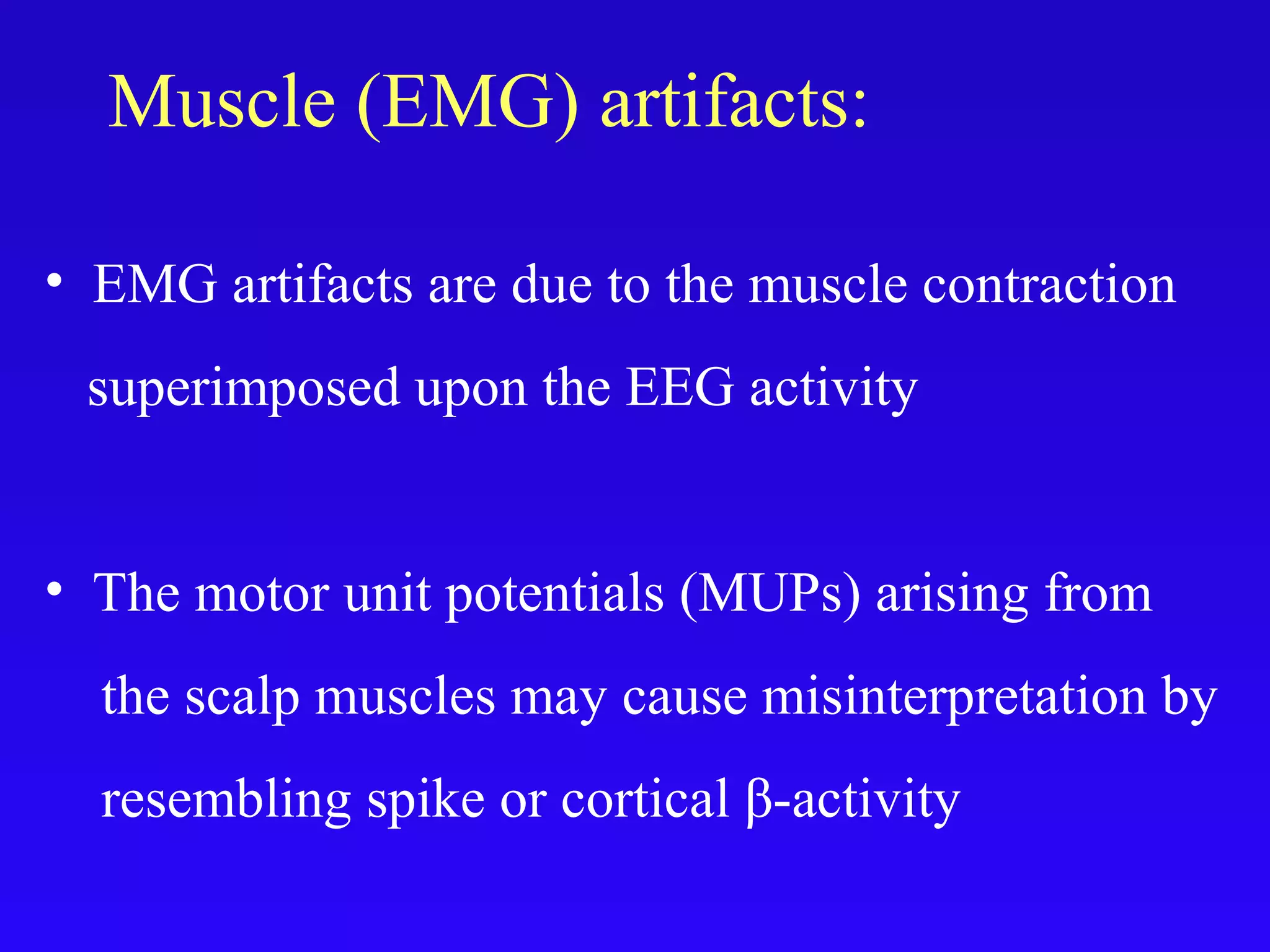 Muscle (EMG) artifacts:

• EMG artifacts are due to the muscle contraction superimposed upon the EEG activity

• The motor unit potentials (MUPs) arising from the scalp muscles may cause misinterpretation by resembling spike or cortical β-activity